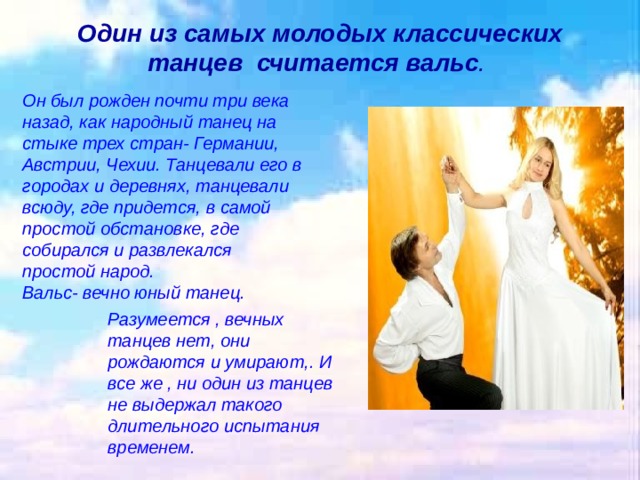 Один из самых молодых классических танцев  считается вальс.

Он был рожден почти три века назад, как народный танец на стыке трех стран- Германии, Австрии, Чехии. Танцевали его в городах и деревнях, танцевали всюду, где придется, в самой простой обстановке, где собирался и развлекался простой народ.
Вальс- вечно юный танец.

Разумеется , вечных танцев нет, они рождаются и умирают,. И все же , ни один из танцев не выдержал такого длительного испытания временем.